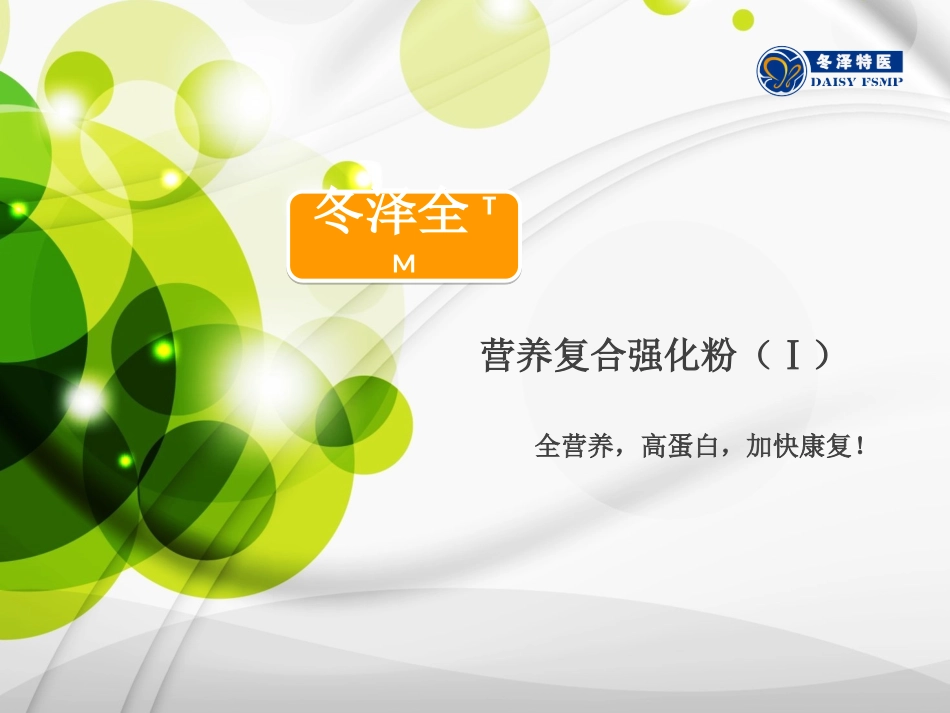 冬泽特医
DAISY FSMP

冬泽全 T
M

营养复合强化粉（Ⅰ）

全营养，高蛋白，加快康复！